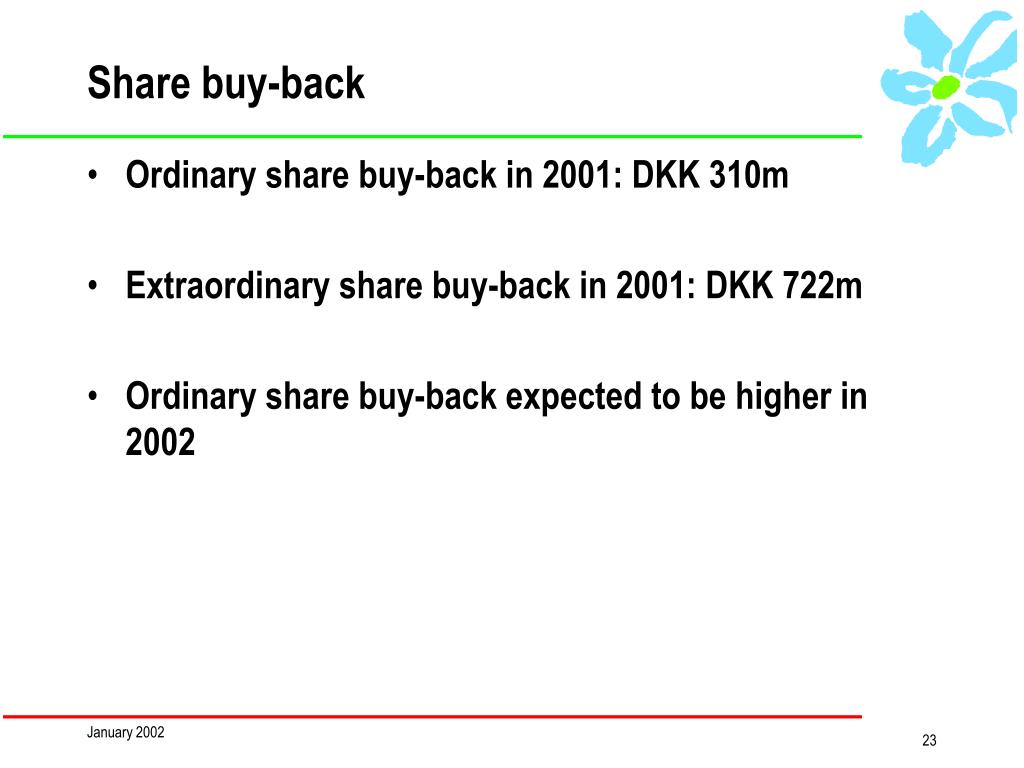 Share buy-back

• Ordinary share buy-back in 2001: DKK 310m

• Extraordinary share buy-back in 2001: DKK 722m

• Ordinary share buy-back expected to be higher in 2002

January 2002

23